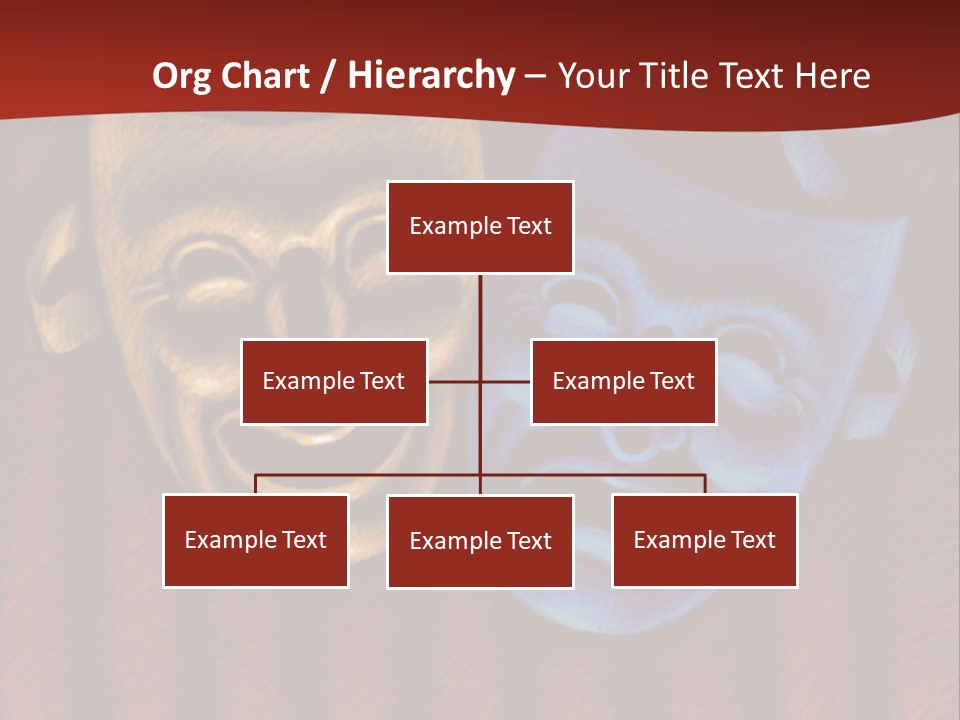 Org Chart / Hierarchy – Your Title Text Here

Example Text

Example Text

Example Text

Example Text

Example Text

Example Text